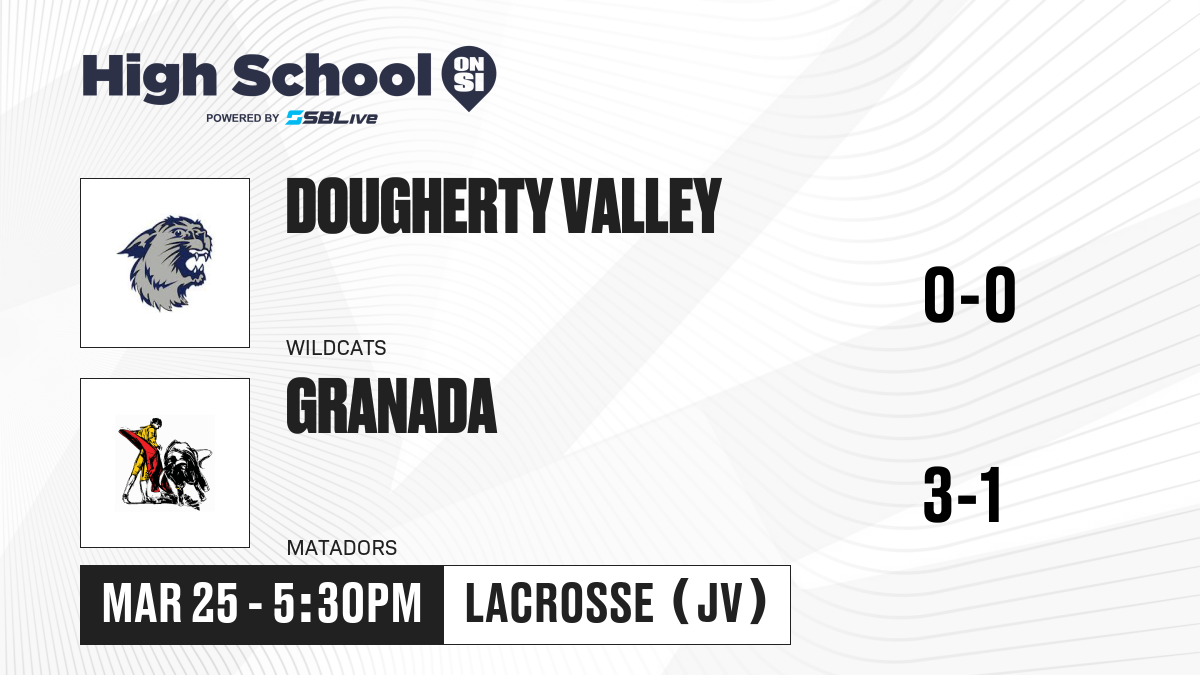 High School ON SI
POWERED BY SBLive

DOUGHERTY VALLEY
WILDCATS
0-0

GRANADA
MATADORS
3-1

MAR 25 - 5:30PM
LACROSSE (JV)